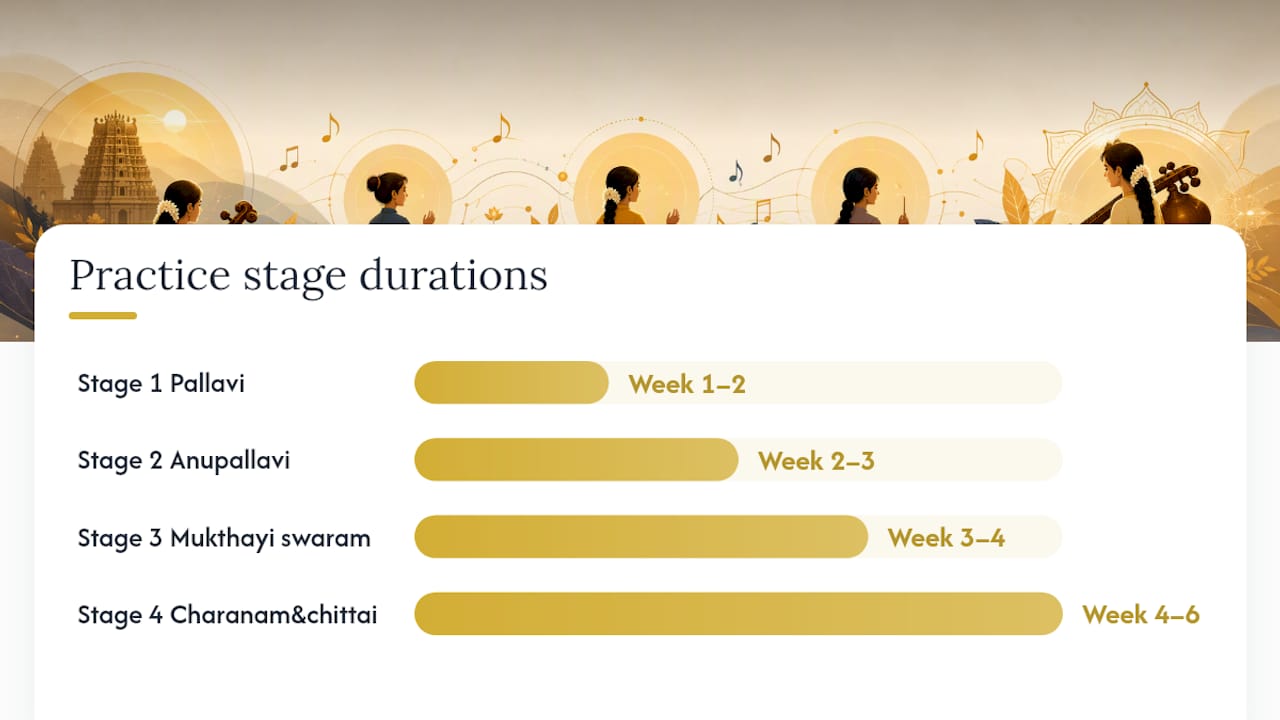 Practice stage durations

Stage 1 Pallavi
Week 1–2

Stage 2 Anupallavi
Week 2–3

Stage 3 Mukthayi swaram
Week 3–4

Stage 4 Charanam&chittai
Week 4–6